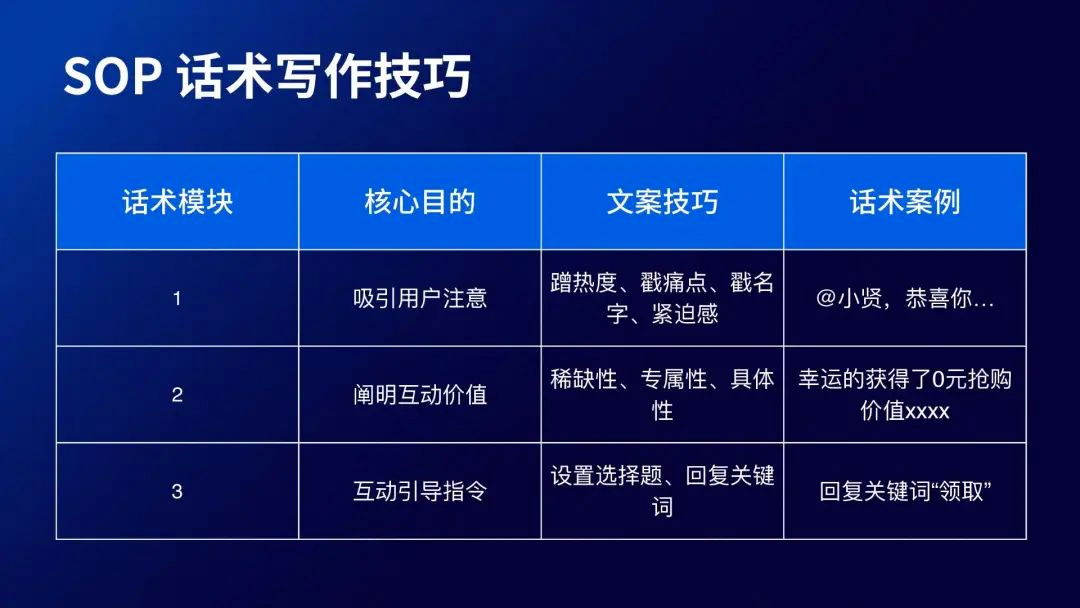 SOP 话术写作技巧

| 话术模块 | 核心目的 | 文案技巧 | 话术案例 |
|---|---|---|---|
| 1 | 吸引用户注意 | 蹭热度、戳痛点、戳名字、紧迫感 | @小贤，恭喜你... |
| 2 | 阐明互动价值 | 稀缺性、专属性、具体性 | 幸运的获得了0元抢购价值xxxx |
| 3 | 互动引导指令 | 设置选择题、回复关键词 | 回复关键词“领取” |